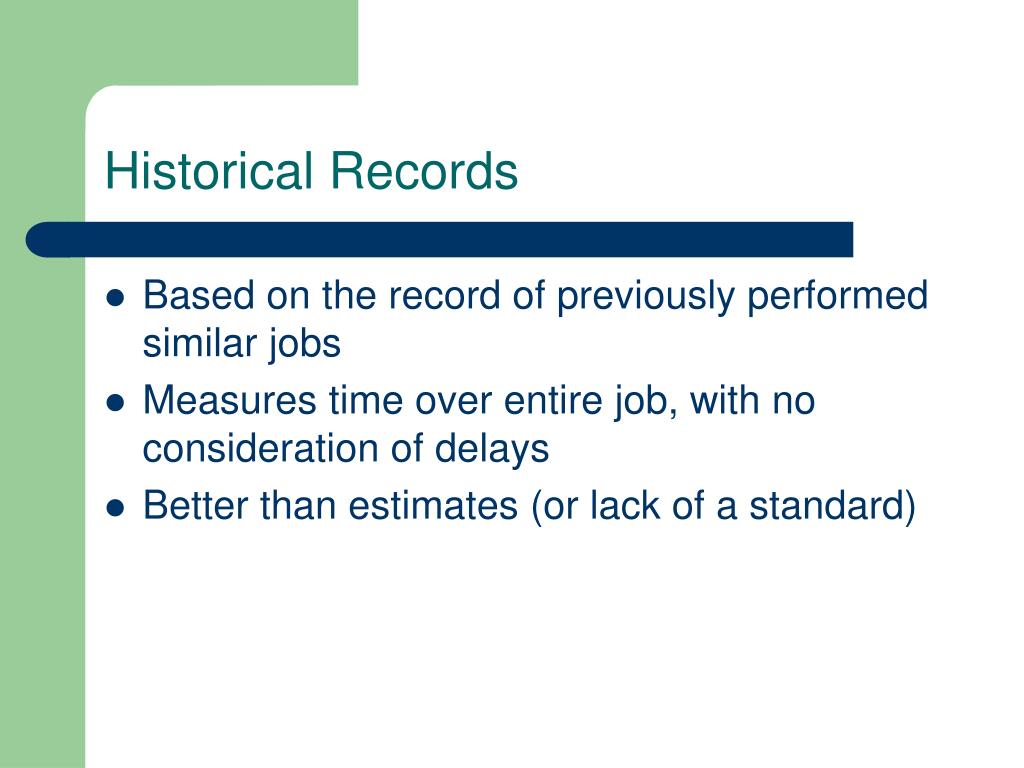 Historical Records

- Based on the record of previously performed similar jobs
- Measures time over entire job, with no consideration of delays
- Better than estimates (or lack of a standard)